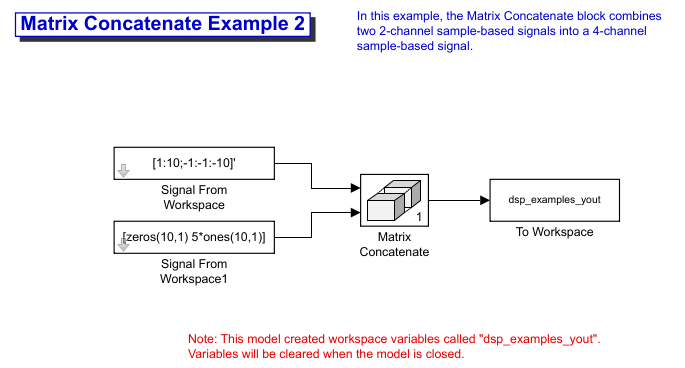 Matrix Concatenate Example 2

In this example, the Matrix Concatenate block combines two 2-channel sample-based signals into a 4-channel sample-based signal.

[1:10;-1:-1:-10]'

Signal From Workspace

[zeros(10,1) 5*ones(10,1)]

Signal From Workspace1

1

Matrix Concatenate

dsp_examples_yout

To Workspace

Note: This model created workspace variables called "dsp_examples_yout". Variables will be cleared when the model is closed.